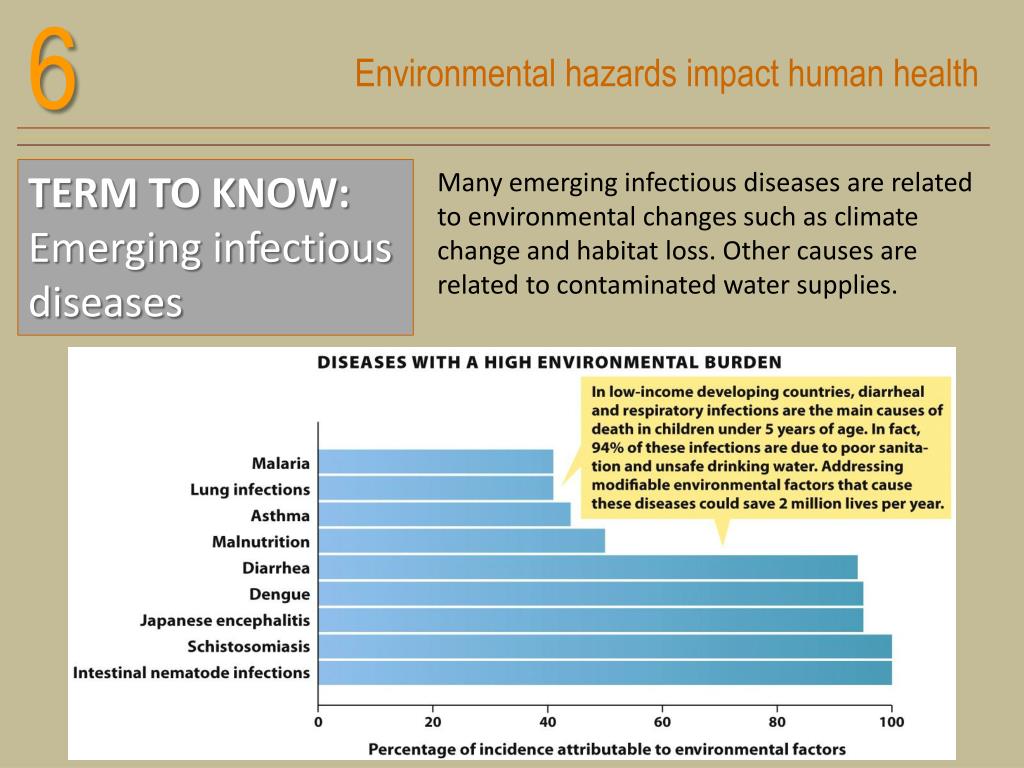 6

Environmental hazards impact human health

TERM TO KNOW: Emerging infectious diseases

Many emerging infectious diseases are related to environmental changes such as climate change and habitat loss. Other causes are related to contaminated water supplies.

DISEASES WITH A HIGH ENVIRONMENTAL BURDEN

In low-income developing countries, diarrheal and respiratory infections are the main causes of death in children under 5 years of age. In fact, 94% of these infections are due to poor sanitation and unsafe drinking water. Addressing modifiable environmental factors that cause these diseases could save 2 million lives per year.

Malaria
Lung infections
Asthma
Malnutrition
Diarrhea
Dengue
Japanese encephalitis
Schistosomiasis
Intestinal nematode infections

0 20 40 60 80 100

Percentage of incidence attributable to environmental factors